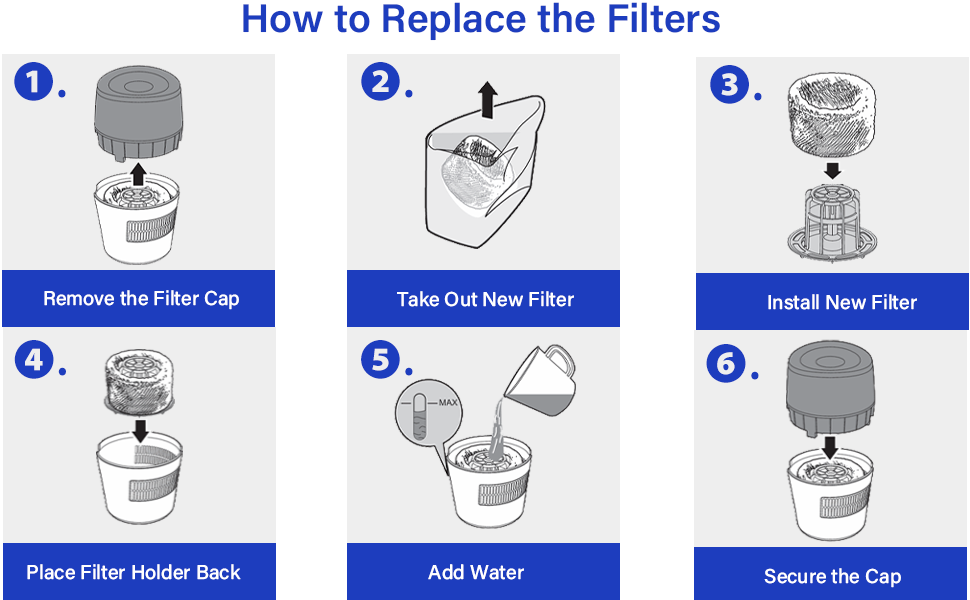 How to Replace the Filters

1.

Remove the Filter Cap

2.

Take Out New Filter

3.

Install New Filter

4.

Place Filter Holder Back

5.

MAX

Add Water

6.

Secure the Cap